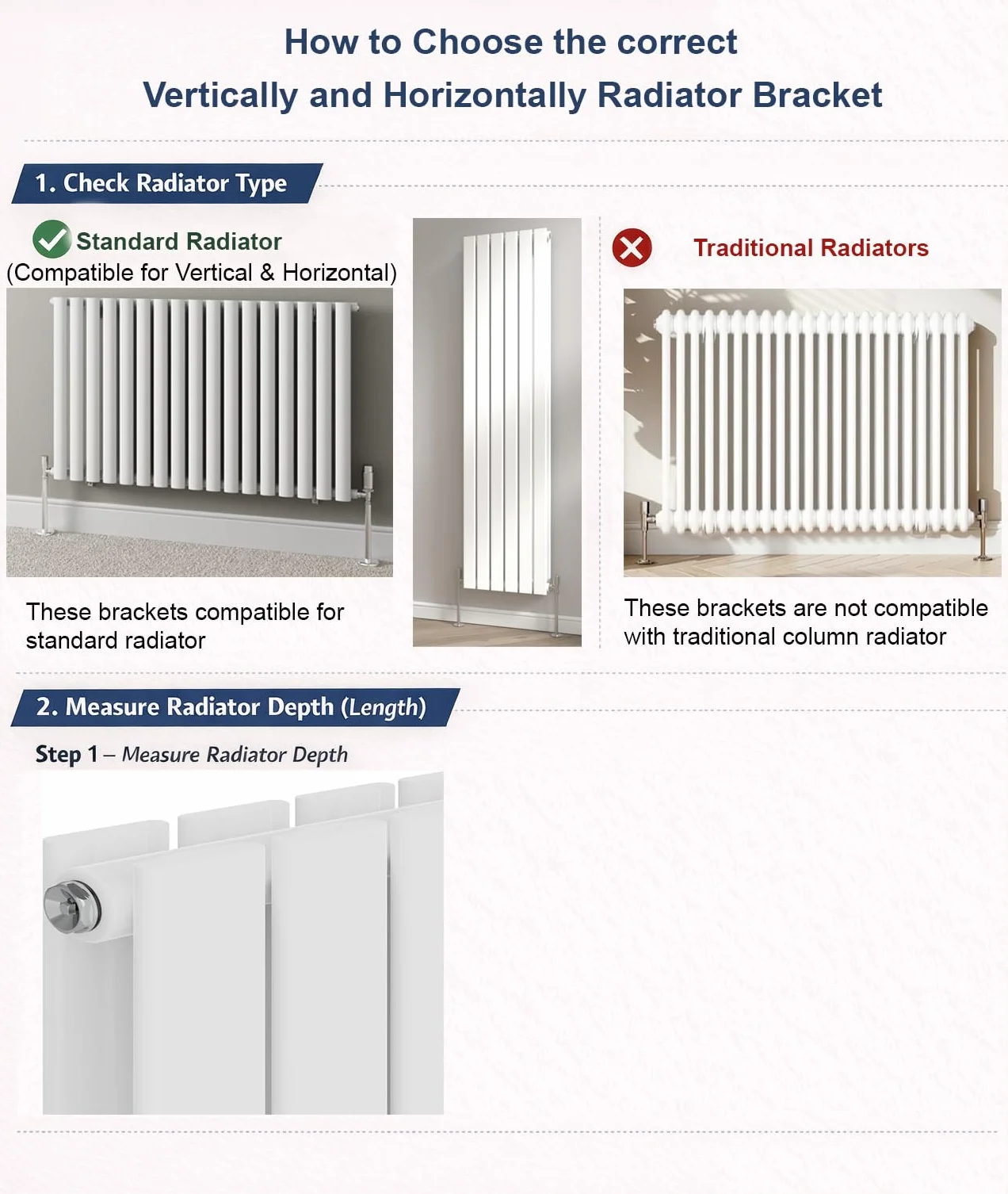 How to Choose the correct
Vertically and Horizontally Radiator Bracket

1. Check Radiator Type

Standard Radiator
(Compatible for Vertical & Horizontal)

These brackets compatible for standard radiator

Traditional Radiators

These brackets are not compatible with traditional column radiator

2. Measure Radiator Depth (Length)

Step 1 – Measure Radiator Depth